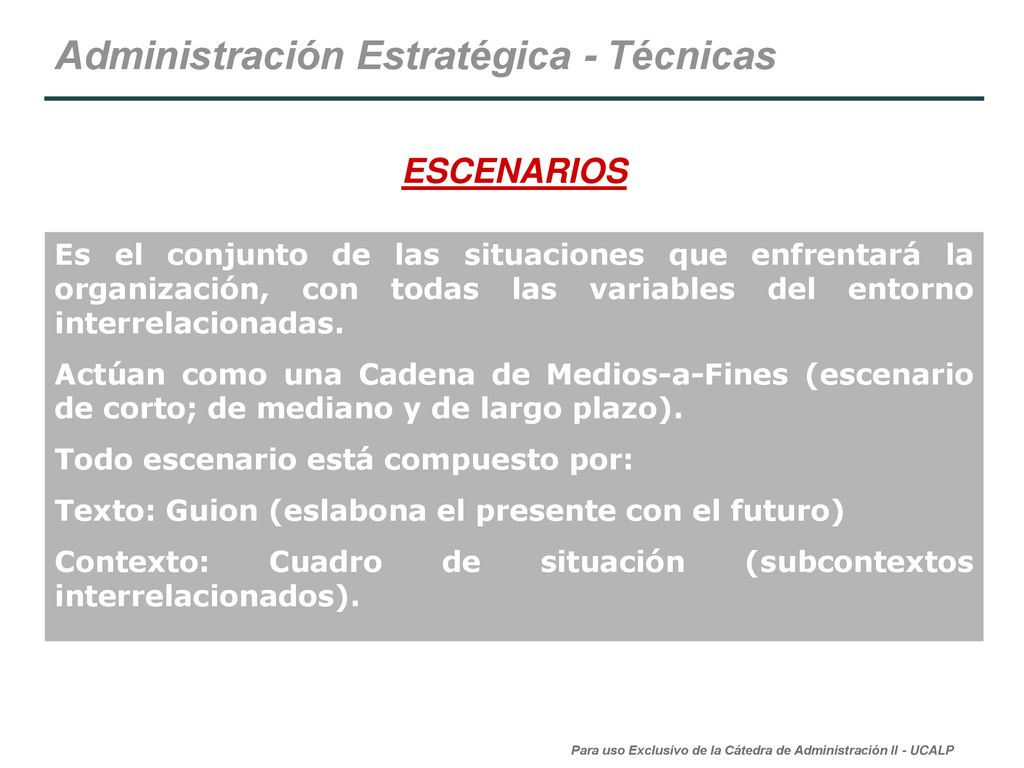 Administración Estratégica - Técnicas

ESCENARIOS

Es el conjunto de las situaciones que enfrentará la organización, con todas las variables del entorno interrelacionadas.

Actúan como una Cadena de Medios-a-Fines (escenario de corto; de mediano y de largo plazo).

Todo escenario está compuesto por:

Texto: Guion (eslabona el presente con el futuro)

Contexto: Cuadro de situación (subcontextos interrelacionados).

Para uso Exclusivo de la Cátedra de Administración II - UCALP